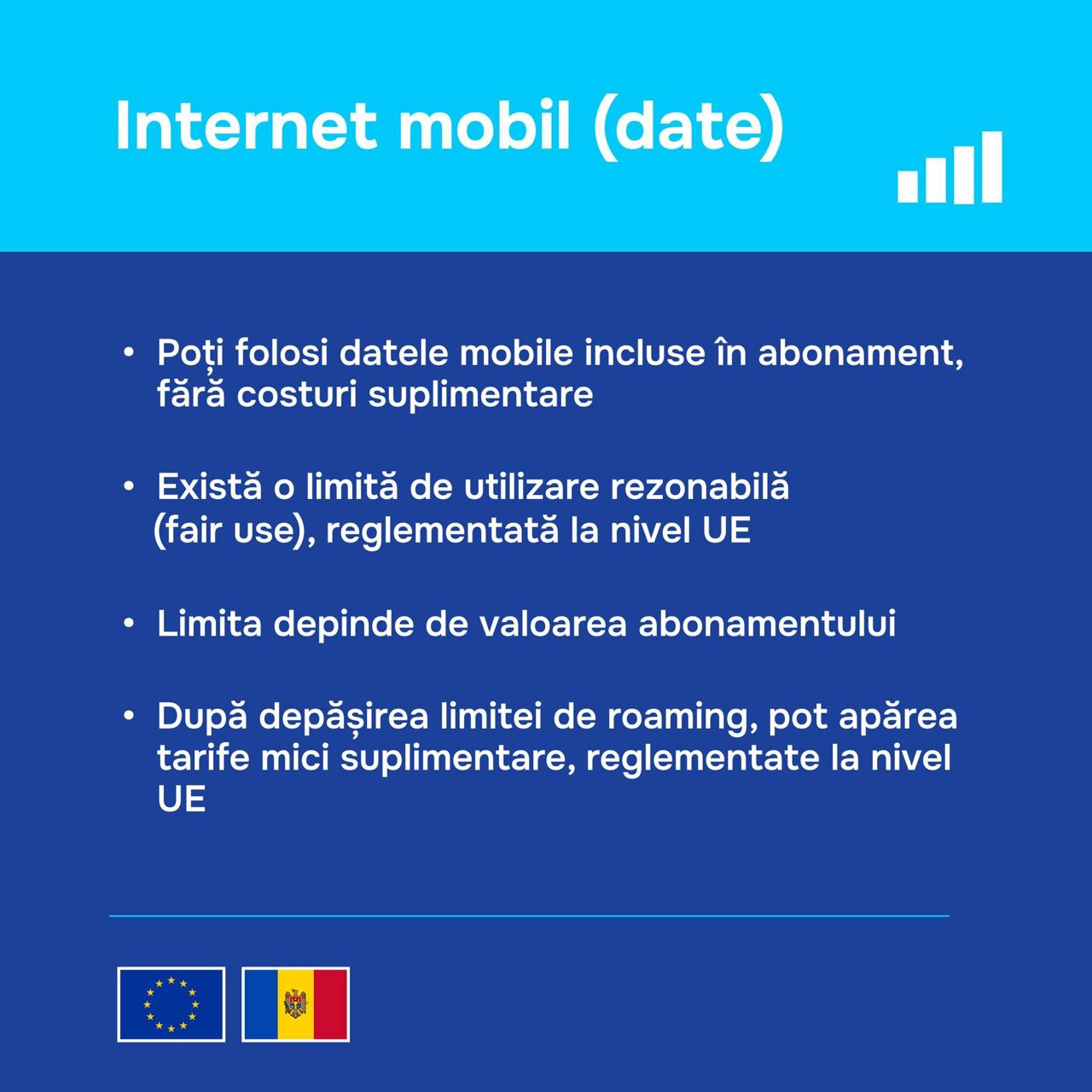 Internet mobil (date)

• Poți folosi datele mobile incluse în abonament, fără costuri suplimentare

• Există o limită de utilizare rezonabilă (fair use), reglementată la nivel UE

• Limita depinde de valoarea abonamentului

• După depășirea limitei de roaming, pot apărea tarife mici suplimentare, reglementate la nivel UE